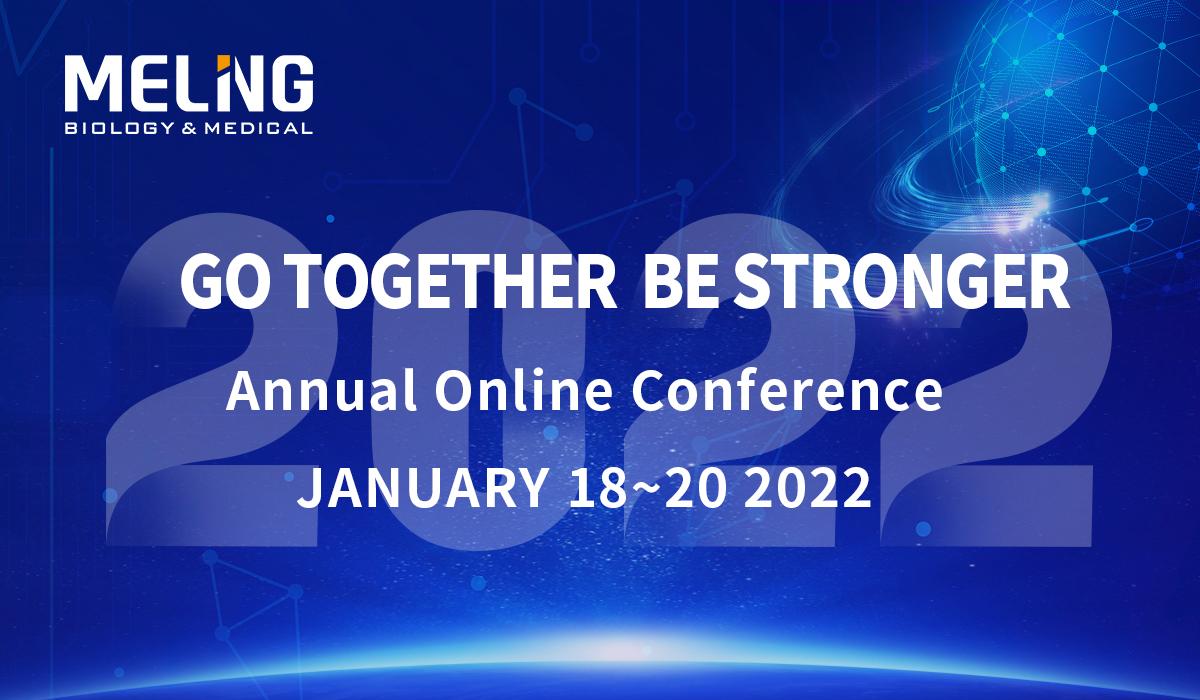 MELING
BIOLOGY & MEDICAL

2022

GO TOGETHER BE STRONGER

Annual Online Conference

JANUARY 18~20 2022